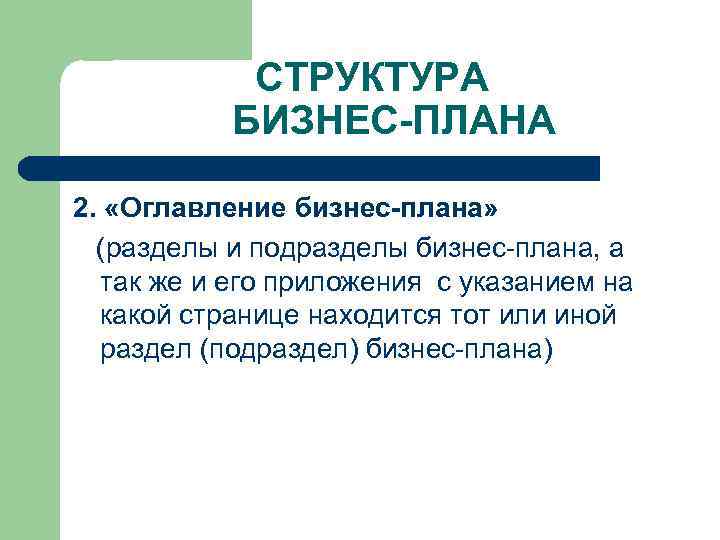 СТРУКТУРА БИЗНЕС-ПЛАНА

2. «Оглавление бизнес-плана»

(разделы и подразделы бизнес-плана, а так же и его приложения с указанием на какой странице находится тот или иной раздел (подраздел) бизнес-плана)